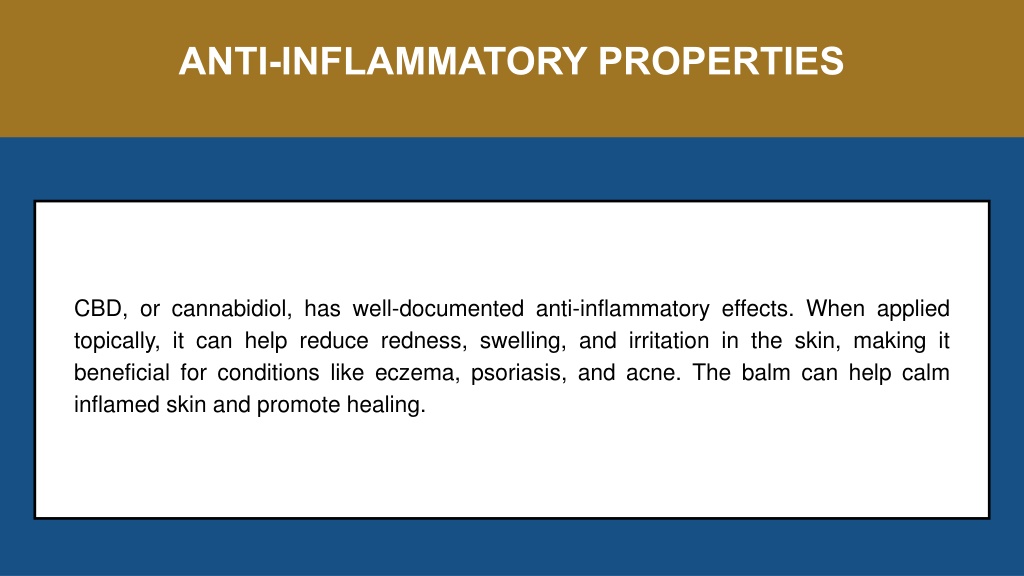 ANTI-INFLAMMATORY PROPERTIES

CBD, or cannabidiol, has well-documented anti-inflammatory effects. When applied topically, it can help reduce redness, swelling, and irritation in the skin, making it beneficial for conditions like eczema, psoriasis, and acne. The balm can help calm inflamed skin and promote healing.